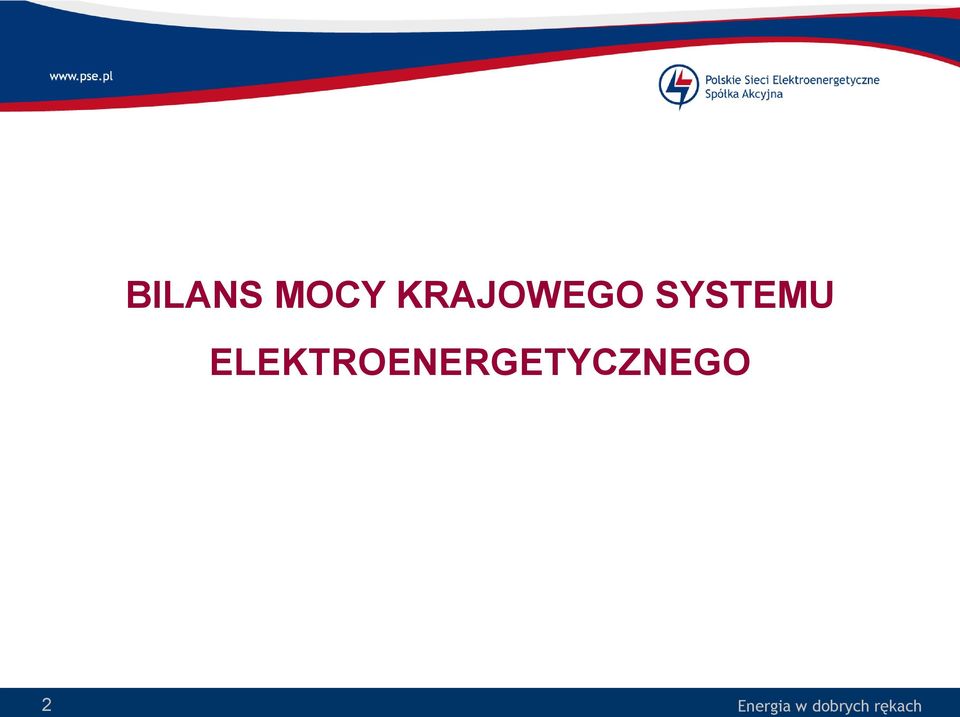 www.pse.pl

Polskie Sieci Elektroenergetyczne
Spółka Akcyjna

BILANS MOCY KRAJOWEGO SYSTEMU ELEKTROENERGETYCZNEGO

2

Energia w dobrych rękach